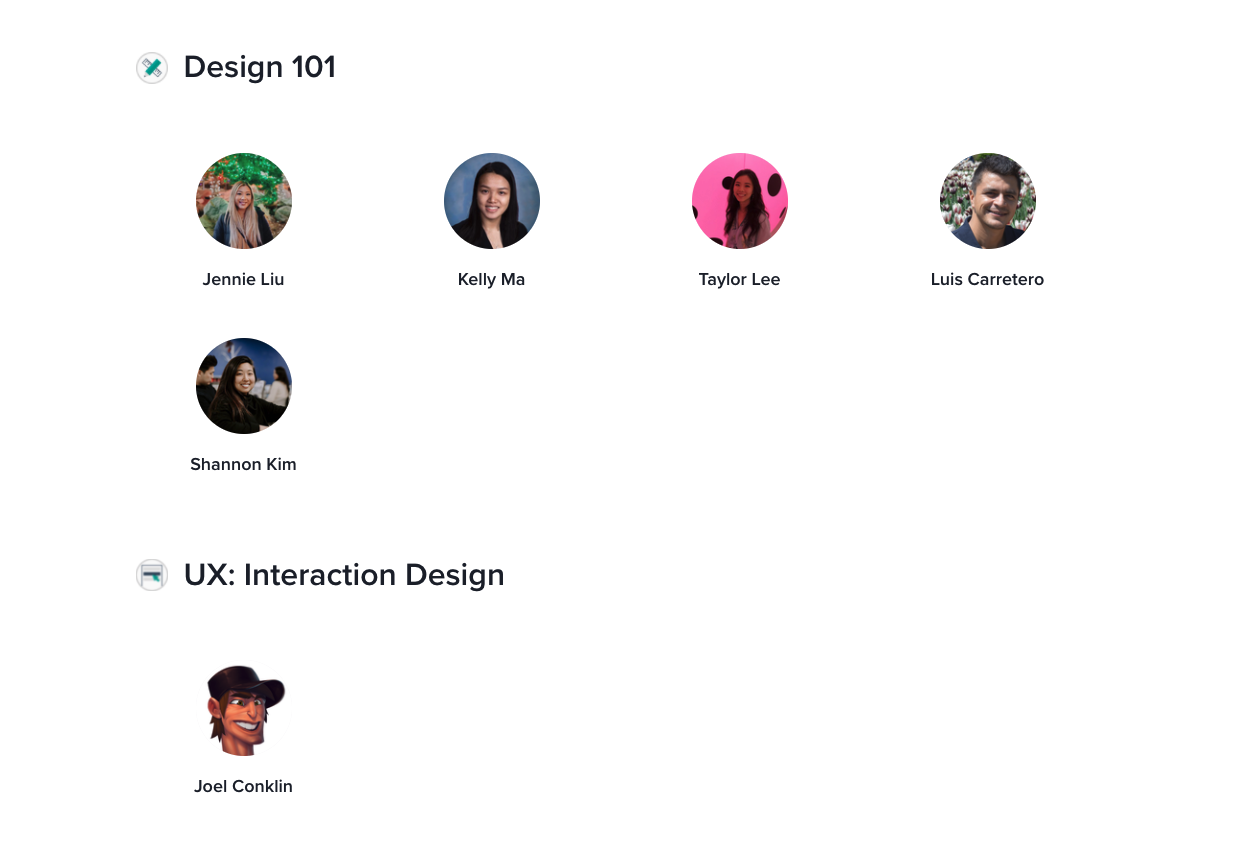 Design 101

Jennie Liu

Kelly Ma

Taylor Lee

Luis Carretero

Shannon Kim

UX: Interaction Design

Joel Conklin